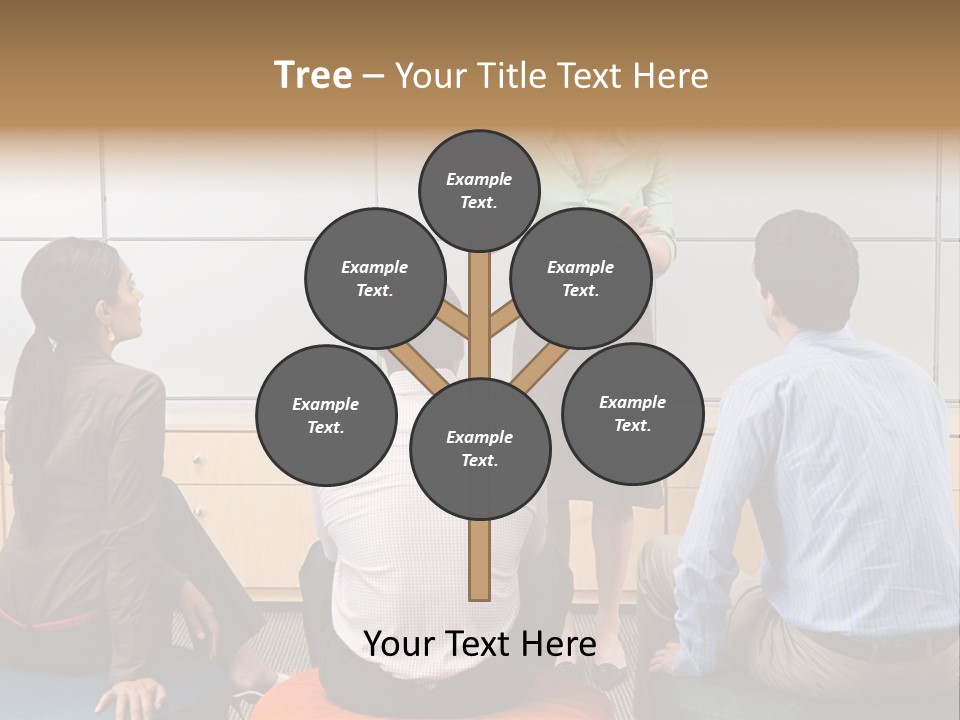 Tree – Your Title Text Here

Example Text.

Example Text.

Example Text.

Example Text.

Example Text.

Example Text.

Your Text Here